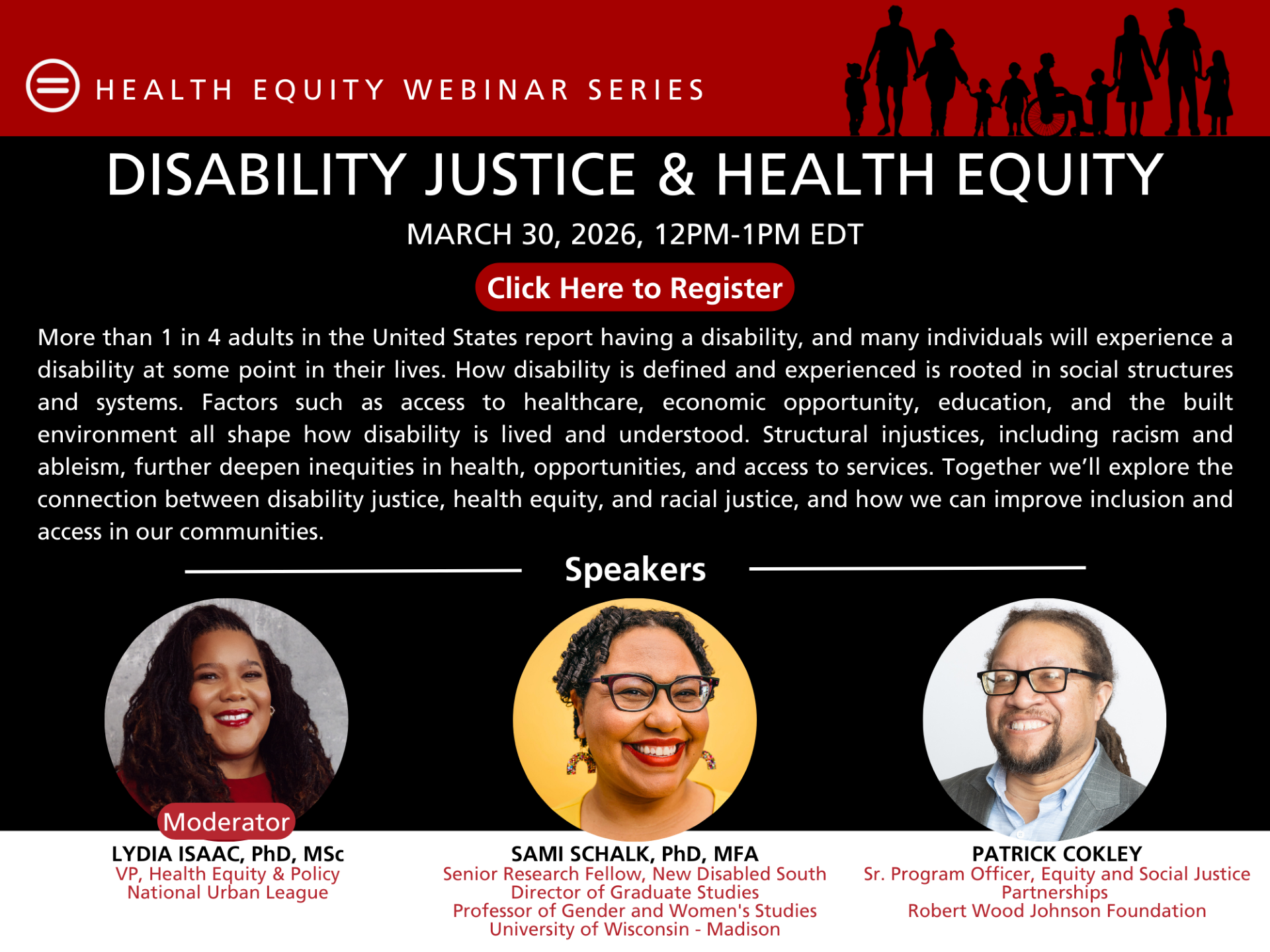 HEALTH EQUITY WEBINAR SERIES

DISABILITY JUSTICE & HEALTH EQUITY

MARCH 30, 2026, 12PM-1PM EDT

Click Here to Register

More than 1 in 4 adults in the United States report having a disability, and many individuals will experience a disability at some point in their lives. How disability is defined and experienced is rooted in social structures and systems. Factors such as access to healthcare, economic opportunity, education, and the built environment all shape how disability is lived and understood. Structural injustices, including racism and ableism, further deepen inequities in health, opportunities, and access to services. Together we'll explore the connection between disability justice, health equity, and racial justice, and how we can improve inclusion and access in our communities.

Speakers

Moderator
LYDIA ISAAC, PhD, MSc
VP, Health Equity & Policy
National Urban League

SAMI SCHALK, PhD, MFA
Senior Research Fellow, New Disabled South
Director of Graduate Studies
Professor of Gender and Women's Studies
University of Wisconsin - Madison

PATRICK COKLEY
Sr. Program Officer, Equity and Social Justice Partnerships
Robert Wood Johnson Foundation